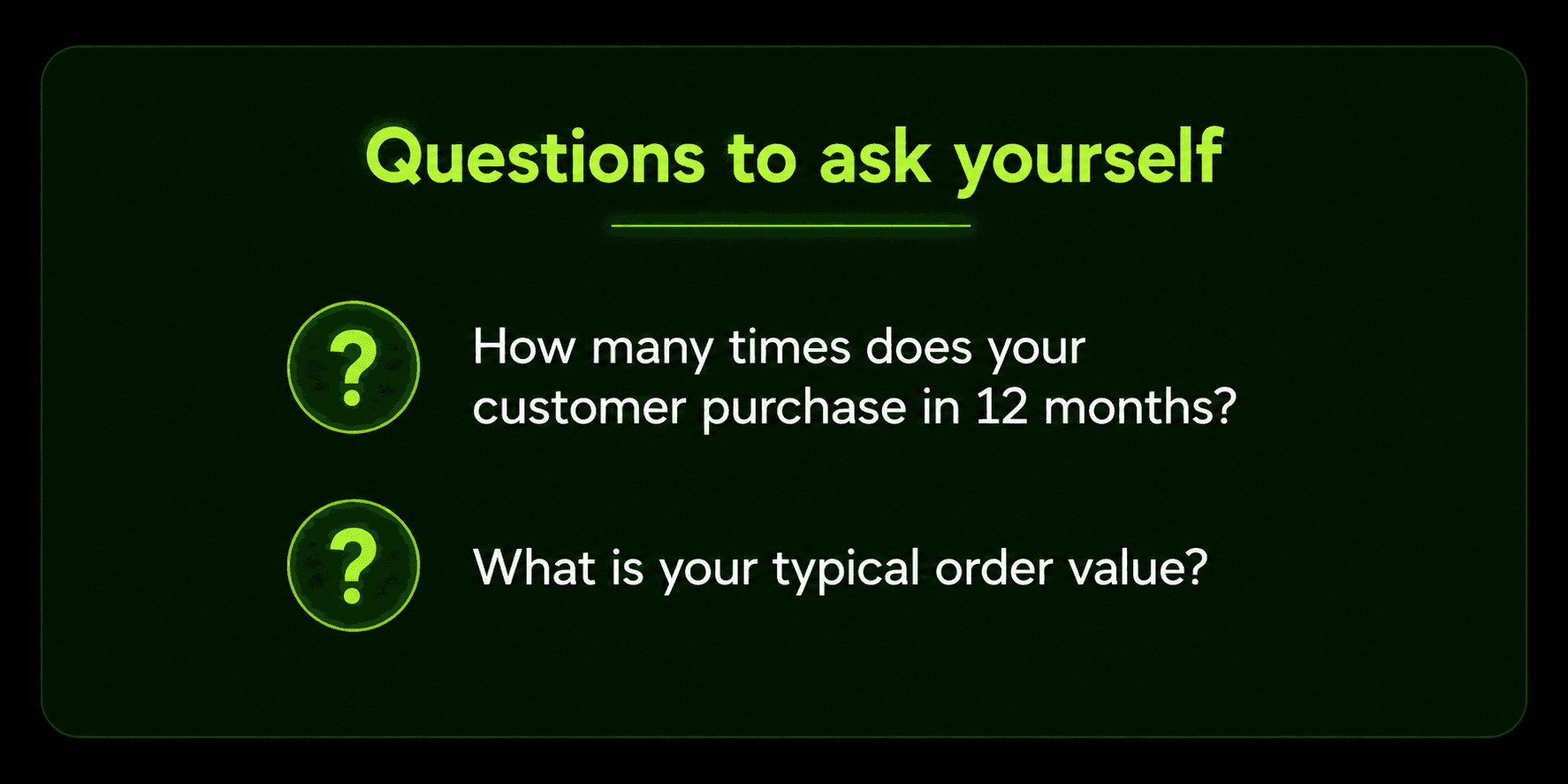 Questions to ask yourself

?

How many times does your customer purchase in 12 months?

?

What is your typical order value?